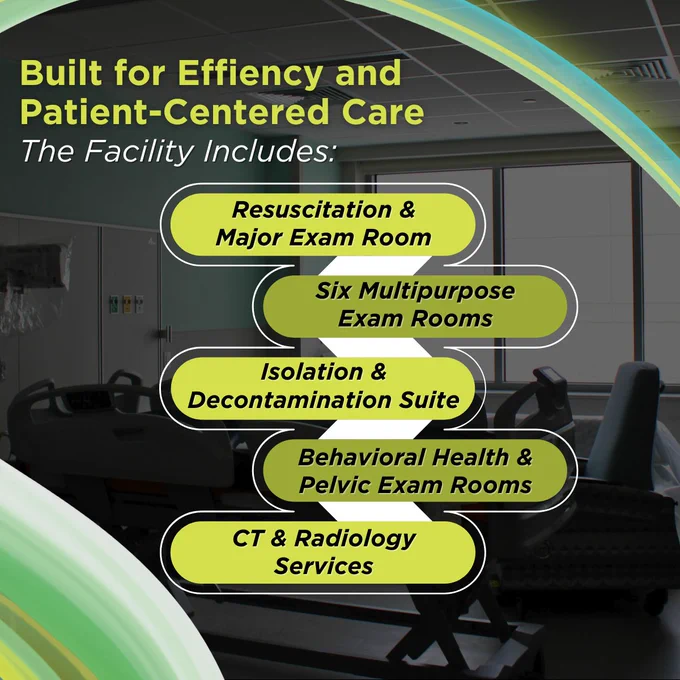 Built for Effiency and Patient-Centered Care

The Facility Includes:

Resuscitation & Major Exam Room

Six Multipurpose Exam Rooms

Isolation & Decontamination Suite

Behavioral Health & Pelvic Exam Rooms

CT & Radiology Services